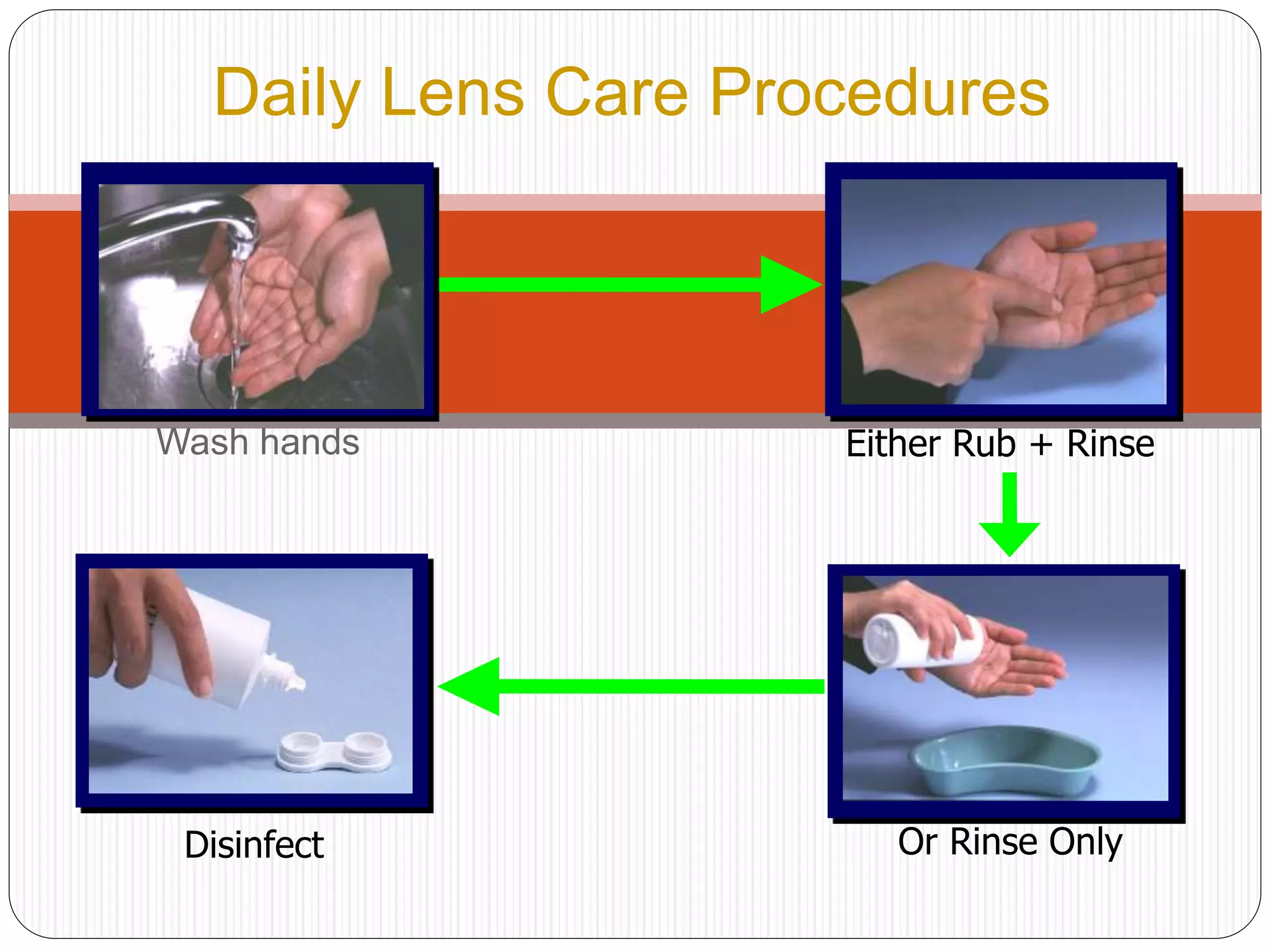 Daily Lens Care Procedures

Wash hands

Either Rub + Rinse

Or Rinse Only

Disinfect